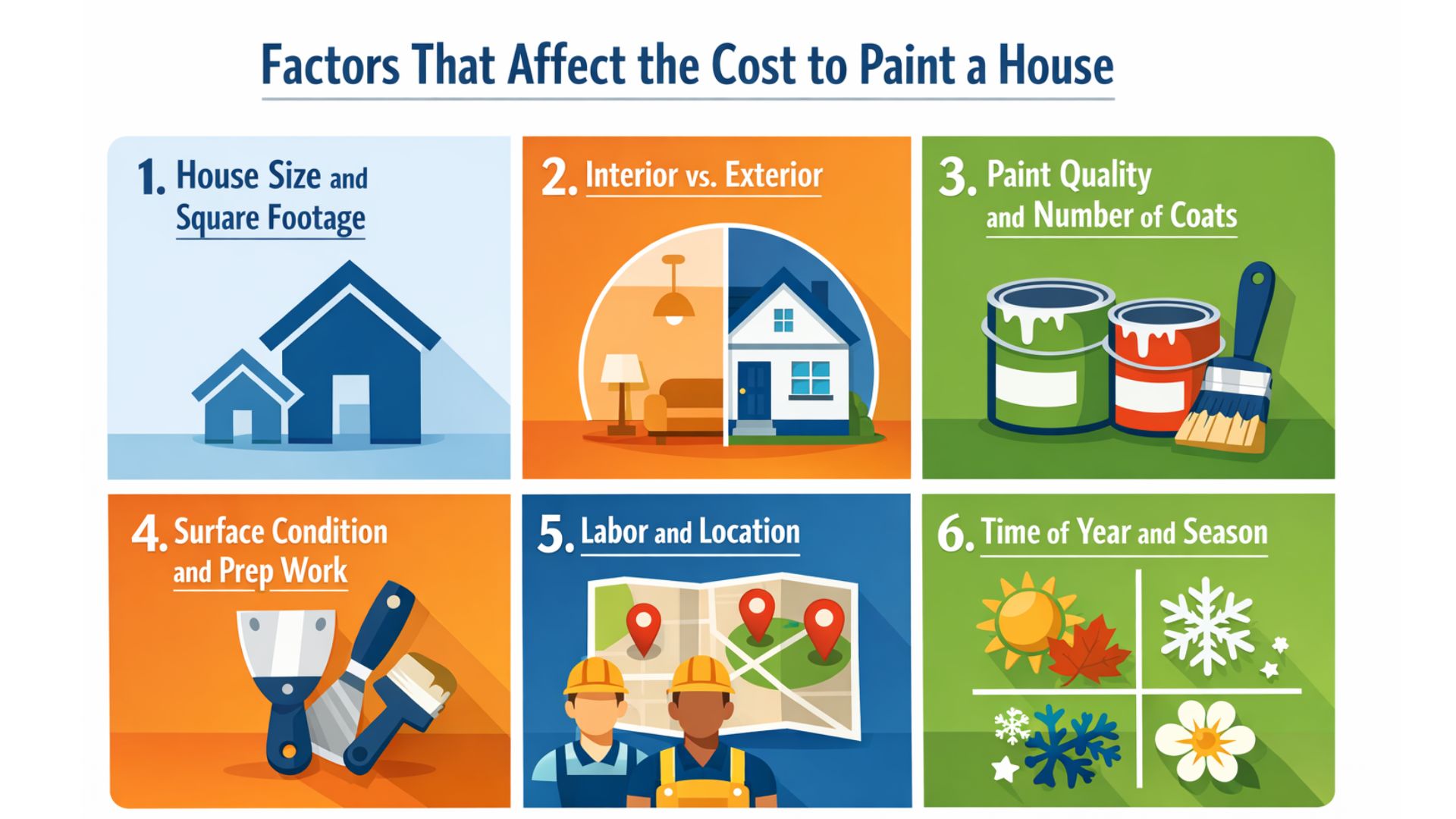 Factors That Affect the Cost to Paint a House

1. House Size and Square Footage

2. Interior vs. Exterior

3. Paint Quality and Number of Coats

4. Surface Condition and Prep Work

5. Labor and Location

6. Time of Year and Season